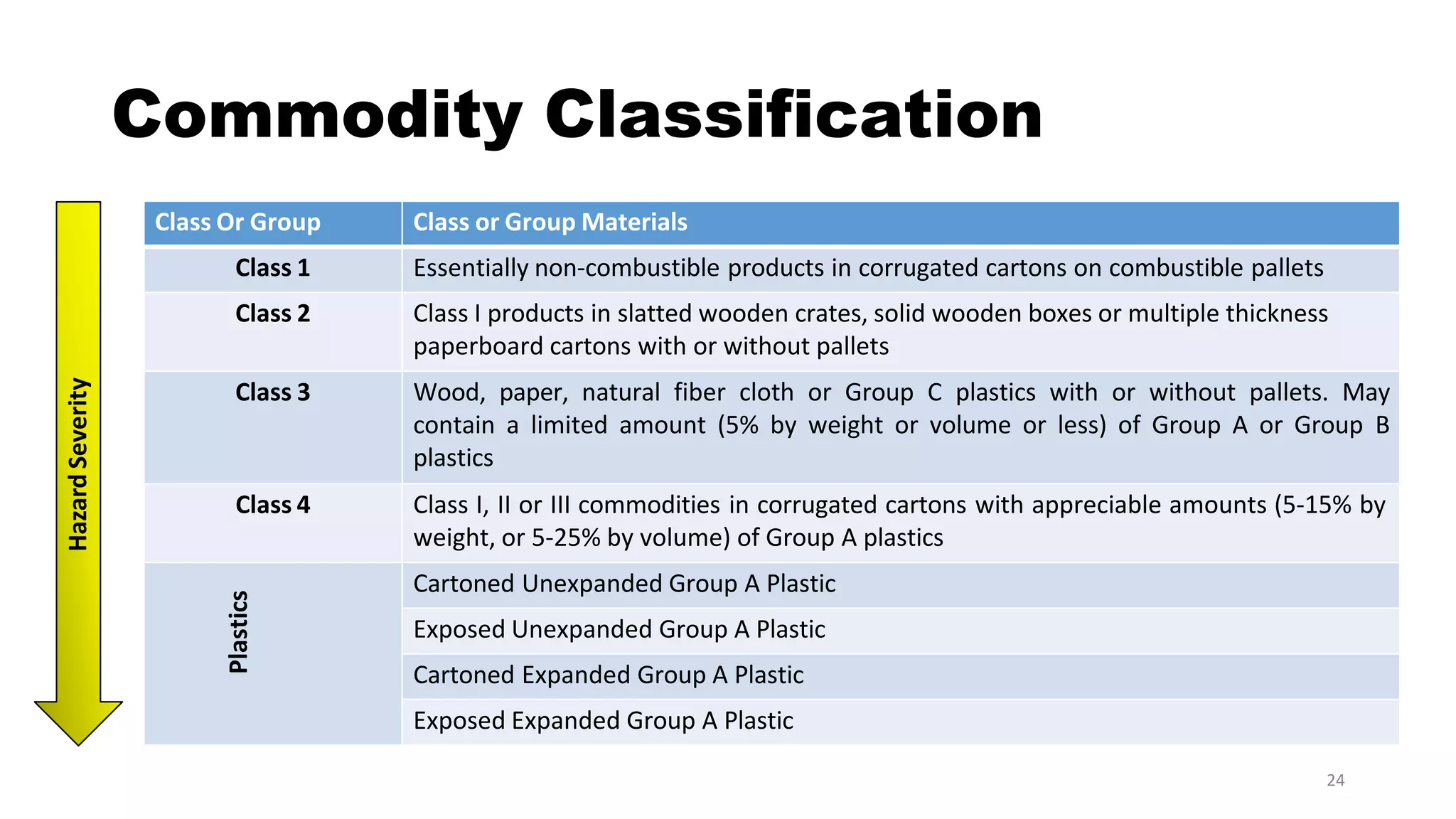 Commodity Classification

Hazard Severity

| Class Or Group | Class or Group Materials |
|---|---|
| Class 1 | Essentially non-combustible products in corrugated cartons on combustible pallets |
| Class 2 | Class I products in slatted wooden crates, solid wooden boxes or multiple thickness paperboard cartons with or without pallets |
| Class 3 | Wood, paper, natural fiber cloth or Group C plastics with or without pallets. May contain a limited amount (5% by weight or volume or less) of Group A or Group B plastics |
| Class 4 | Class I, II or III commodities in corrugated cartons with appreciable amounts (5-15% by weight, or 5-25% by volume) of Group A plastics |
| Plastics | Cartoned Unexpanded Group A Plastic |
| | Exposed Unexpanded Group A Plastic |
| | Cartoned Expanded Group A Plastic |
| | Exposed Expanded Group A Plastic |

24